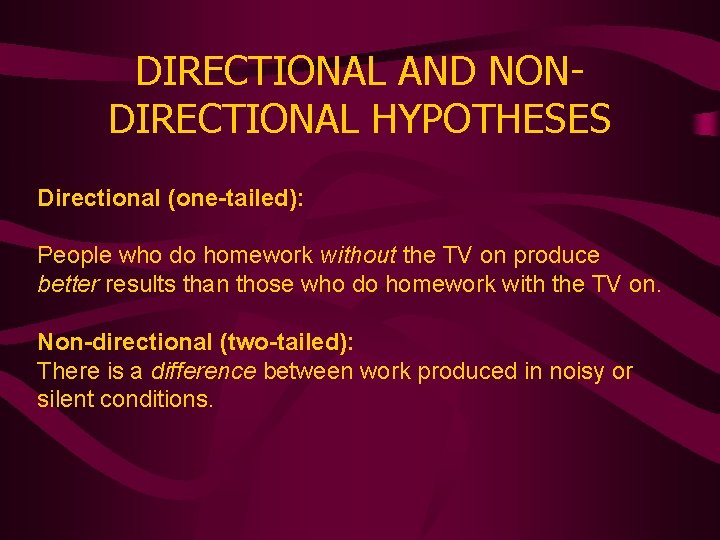 DIRECTIONAL AND NON-DIRECTIONAL HYPOTHESES

Directional (one-tailed):

People who do homework without the TV on produce better results than those who do homework with the TV on.

Non-directional (two-tailed):
There is a difference between work produced in noisy or silent conditions.